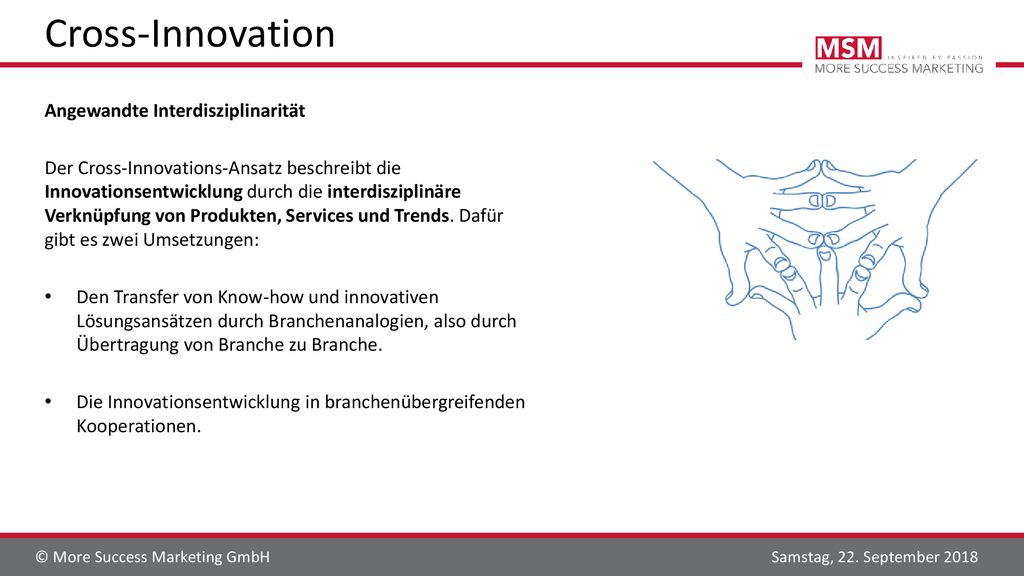 Cross-Innovation

MSM INSPIRED BY PASSION MORE SUCCESS MARKETING

Angewandte Interdisziplinarität

Der Cross-Innovations-Ansatz beschreibt die Innovationsentwicklung durch die interdisziplinäre Verknüpfung von Produkten, Services und Trends. Dafür gibt es zwei Umsetzungen:

• Den Transfer von Know-how und innovativen Lösungsansätzen durch Branchenanalogien, also durch Übertragung von Branche zu Branche.

• Die Innovationsentwicklung in branchenübergreifenden Kooperationen.

© More Success Marketing GmbH

Samstag, 22. September 2018